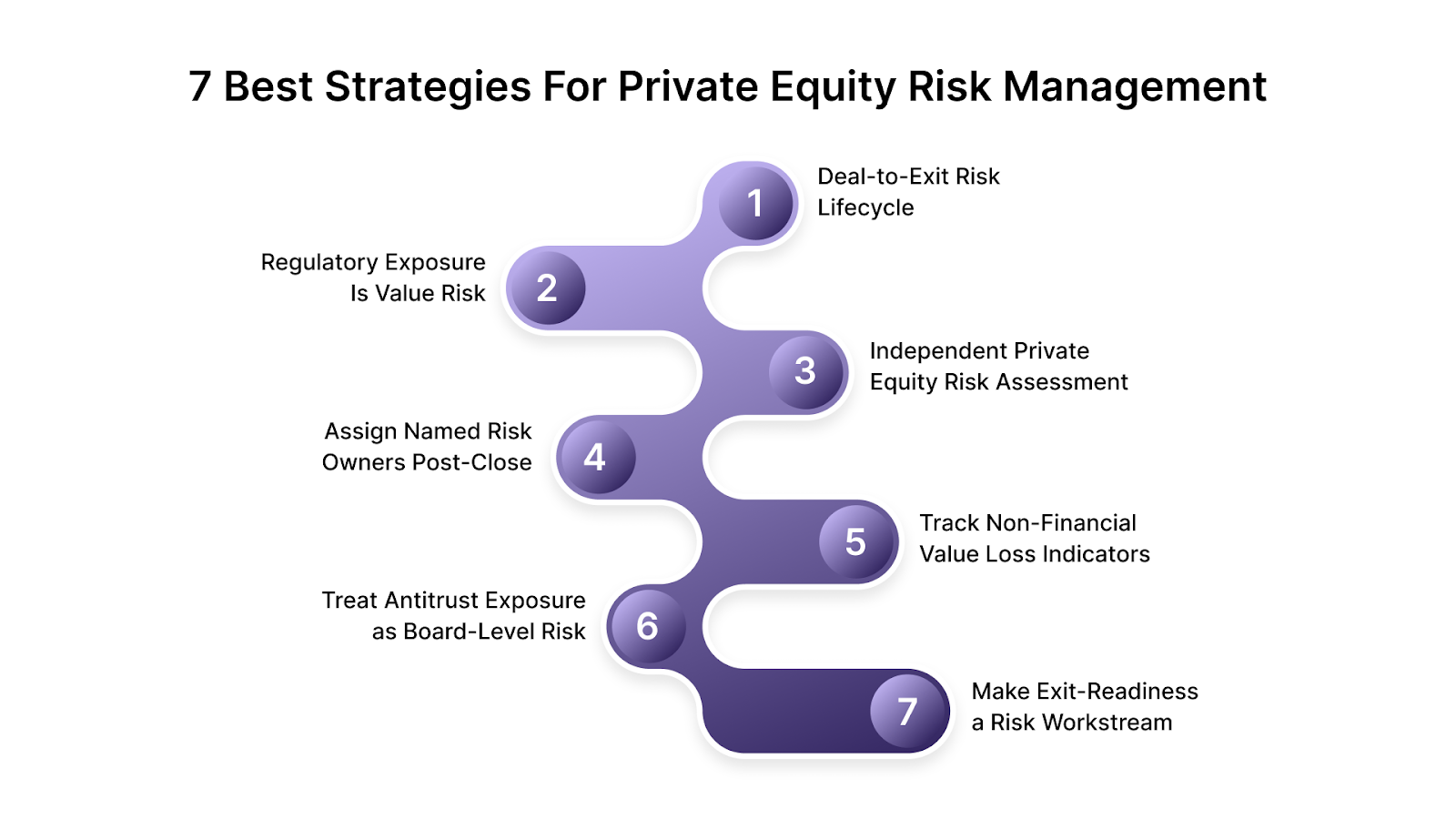 7 Best Strategies For Private Equity Risk Management

1
Deal-to-Exit Risk Lifecycle

2
Regulatory Exposure Is Value Risk

3
Independent Private Equity Risk Assessment

4
Assign Named Risk Owners Post-Close

5
Track Non-Financial Value Loss Indicators

6
Treat Antitrust Exposure as Board-Level Risk

7
Make Exit-Readiness a Risk Workstream